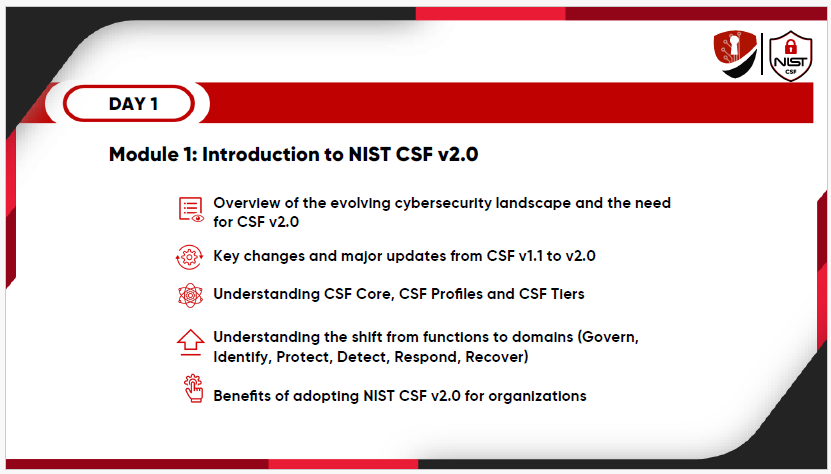 NIST
CSF

DAY 1

Module 1: Introduction to NIST CSF v2.0

Overview of the evolving cybersecurity landscape and the need for CSF v2.0

Key changes and major updates from CSF v1.1 to v2.0

Understanding CSF Core, CSF Profiles and CSF Tiers

Understanding the shift from functions to domains (Govern, Identify, Protect, Detect, Respond, Recover)

Benefits of adopting NIST CSF v2.0 for organizations